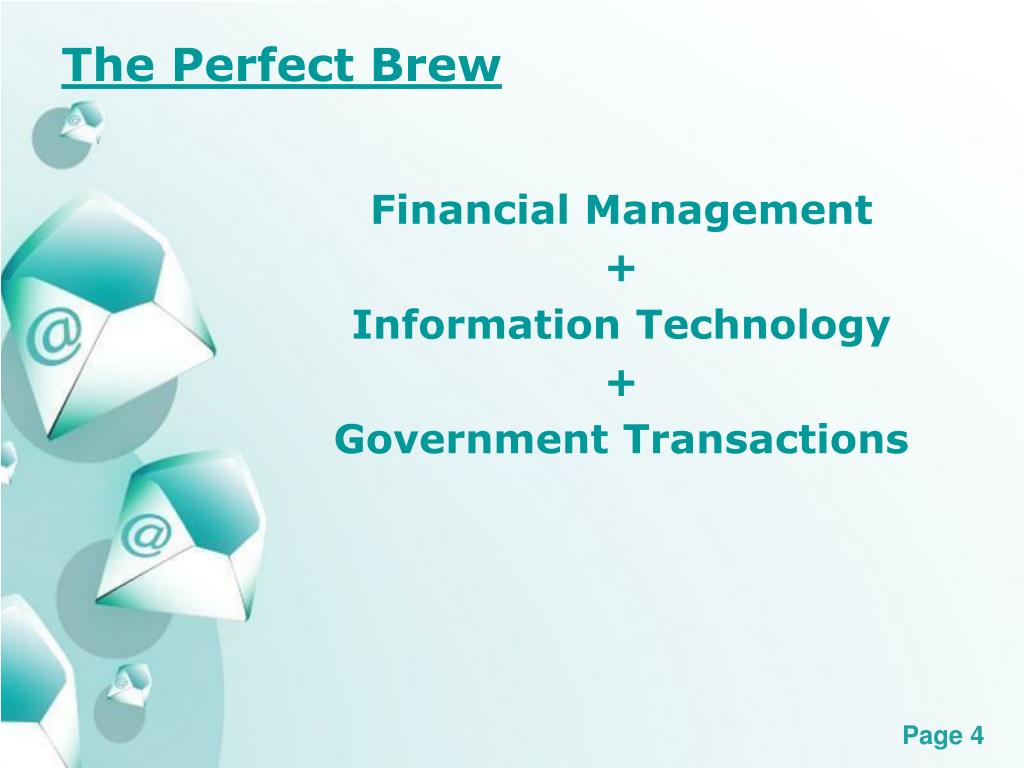 The Perfect Brew

Financial Management
+
Information Technology
+
Government Transactions

Page 4